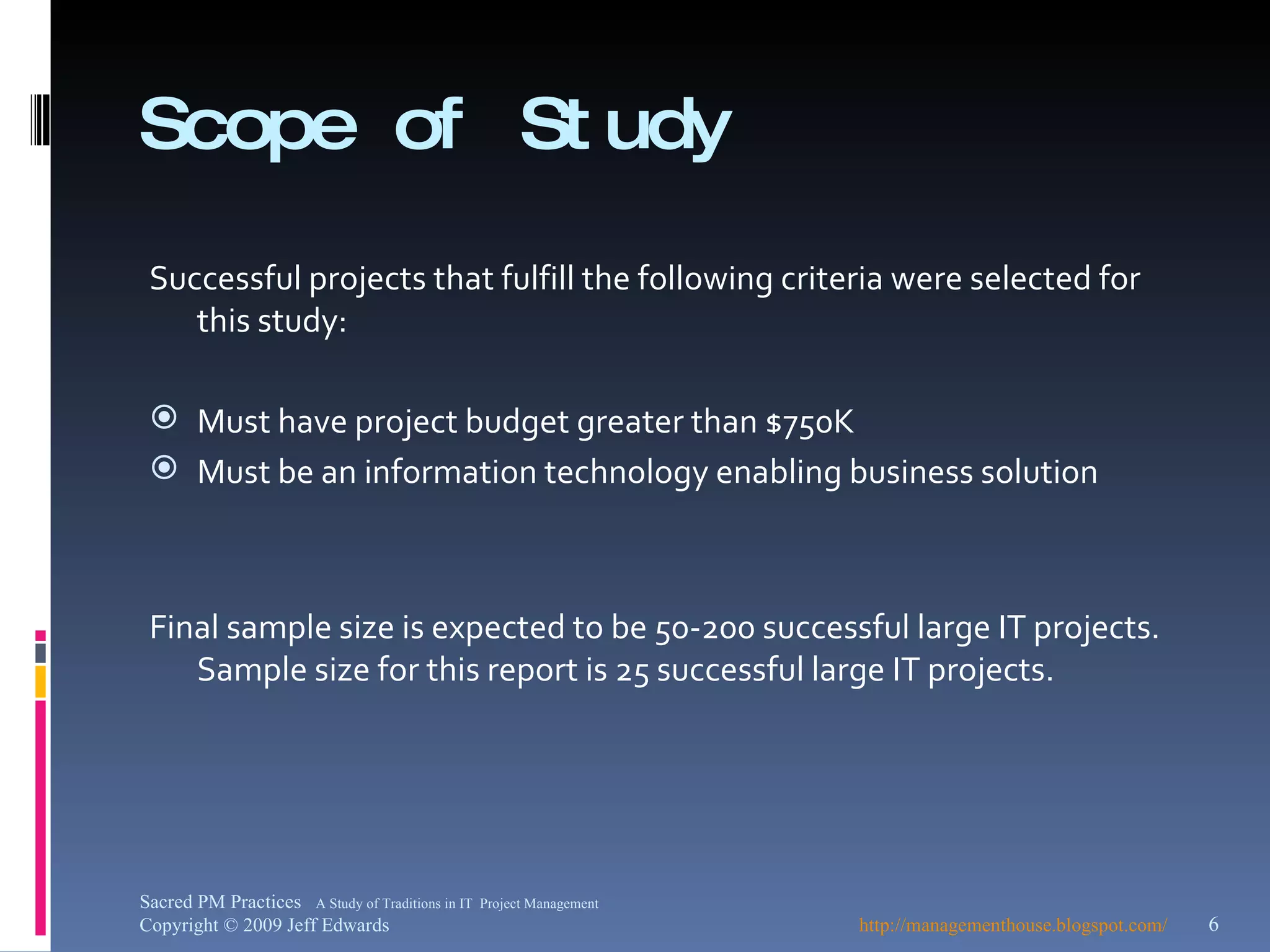 Scope of Study

Successful projects that fulfill the following criteria were selected for this study:

Must have project budget greater than $750K
Must be an information technology enabling business solution

Final sample size is expected to be 50-200 successful large IT projects. Sample size for this report is 25 successful large IT projects.

Sacred PM Practices A Study of Traditions in IT Project Management
Copyright © 2009 Jeff Edwards

http://managementhouse.blogspot.com/

6